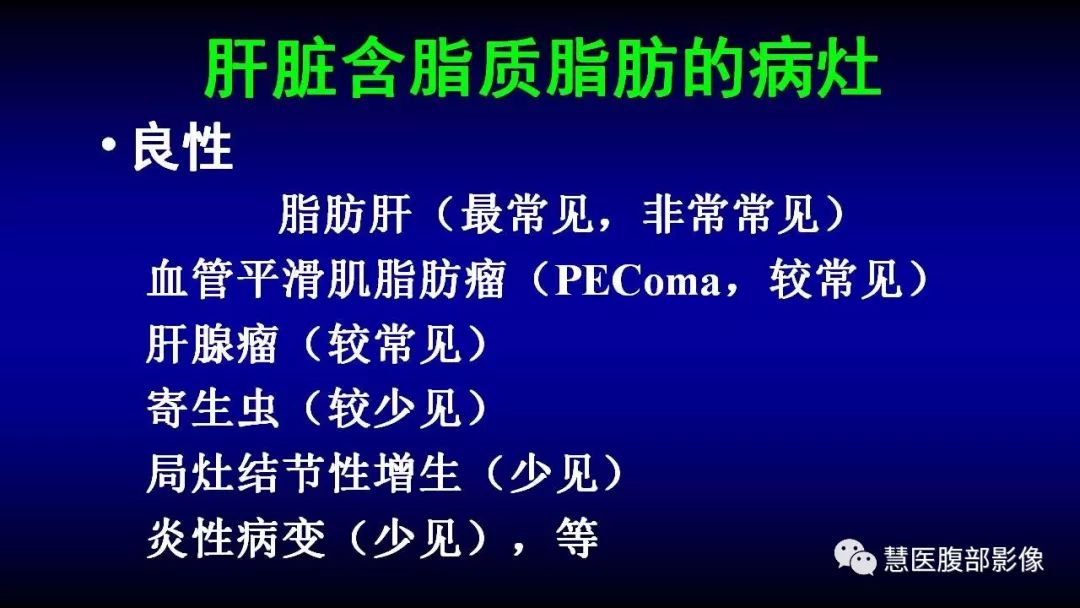 肝脏含脂质脂肪的病灶

• 良性

脂肪肝（最常见，非常常见）

血管平滑肌脂肪瘤（PEComa，较常见）

肝腺瘤（较常见）

寄生虫（较少见）

局灶结节性增生（少见）

炎性病变（少见），等

慧医腹部影像